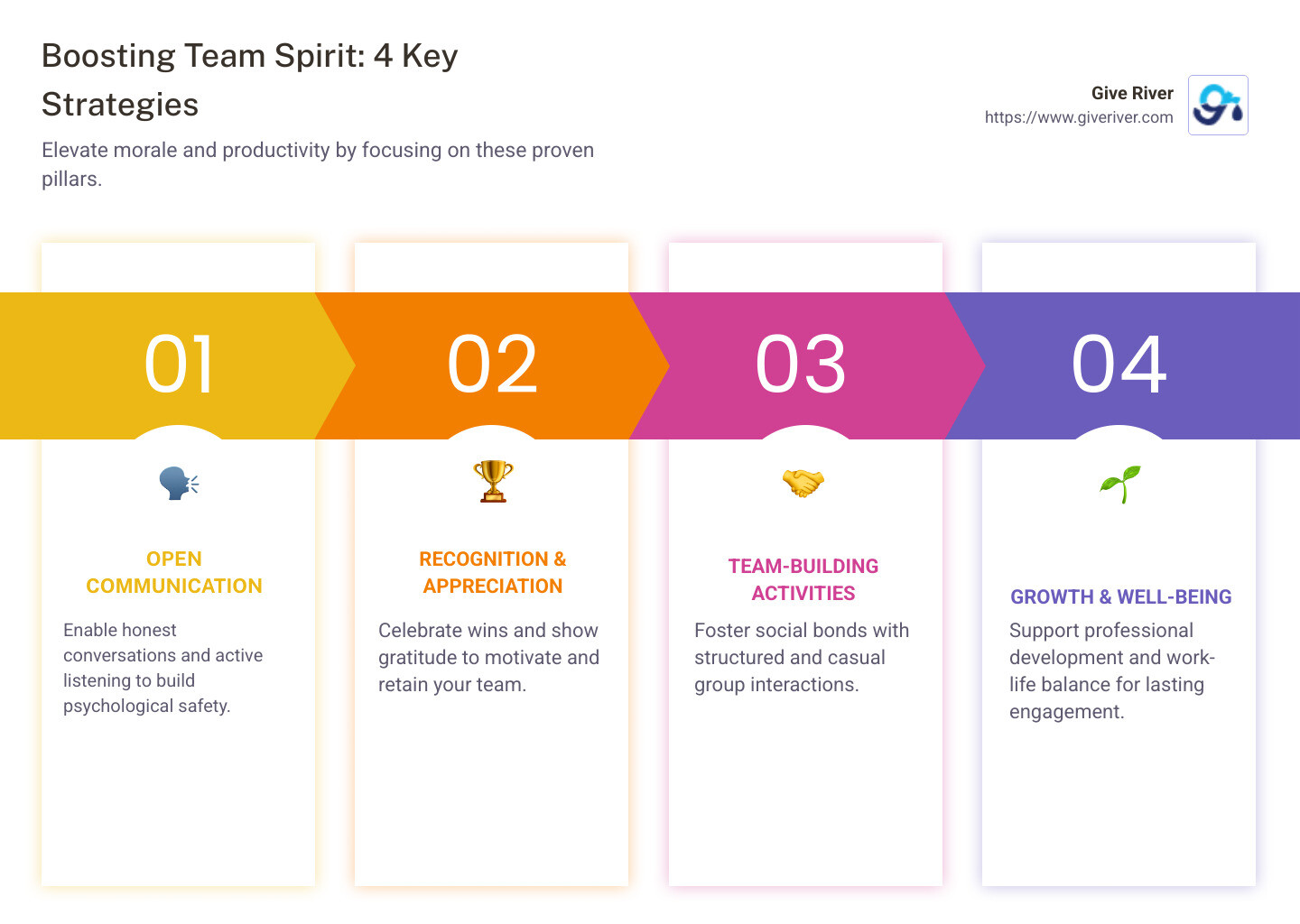 Boosting Team Spirit: 4 Key Strategies

Elevate morale and productivity by focusing on these proven pillars.

Give River
https://www.giveriver.com

01

OPEN COMMUNICATION

Enable honest conversations and active listening to build psychological safety.

02

RECOGNITION & APPRECIATION

Celebrate wins and show gratitude to motivate and retain your team.

03

TEAM-BUILDING ACTIVITIES

Foster social bonds with structured and casual group interactions.

04

GROWTH & WELL-BEING

Support professional development and work-life balance for lasting engagement.